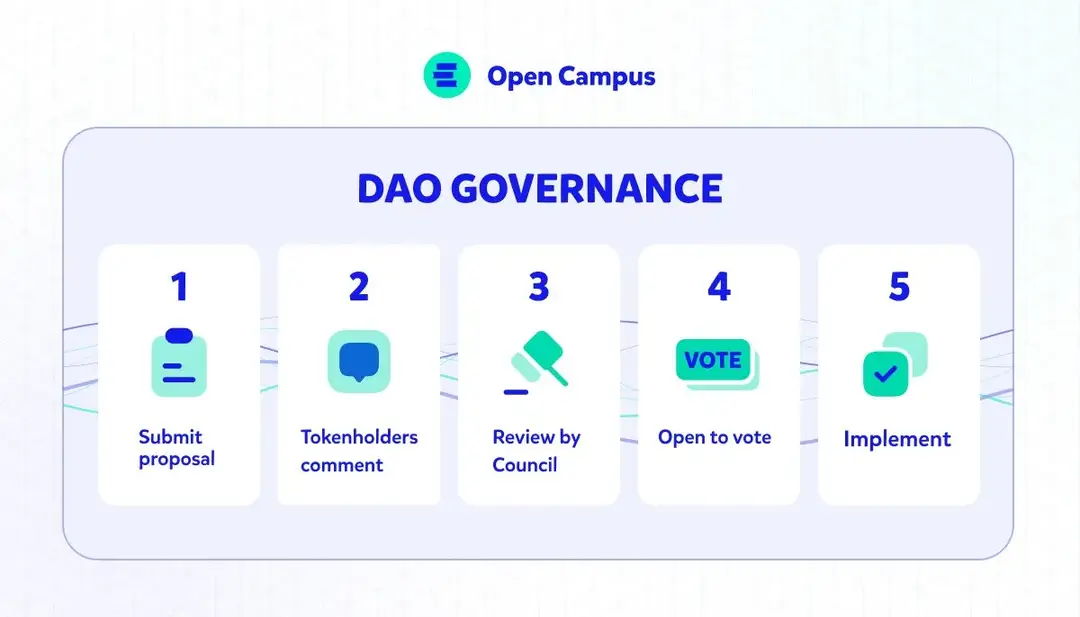 Open Campus

DAO GOVERNANCE

1
Submit proposal

2
Tokenholders comment

3
Review by Council

4
VOTE
Open to vote

5
Implement